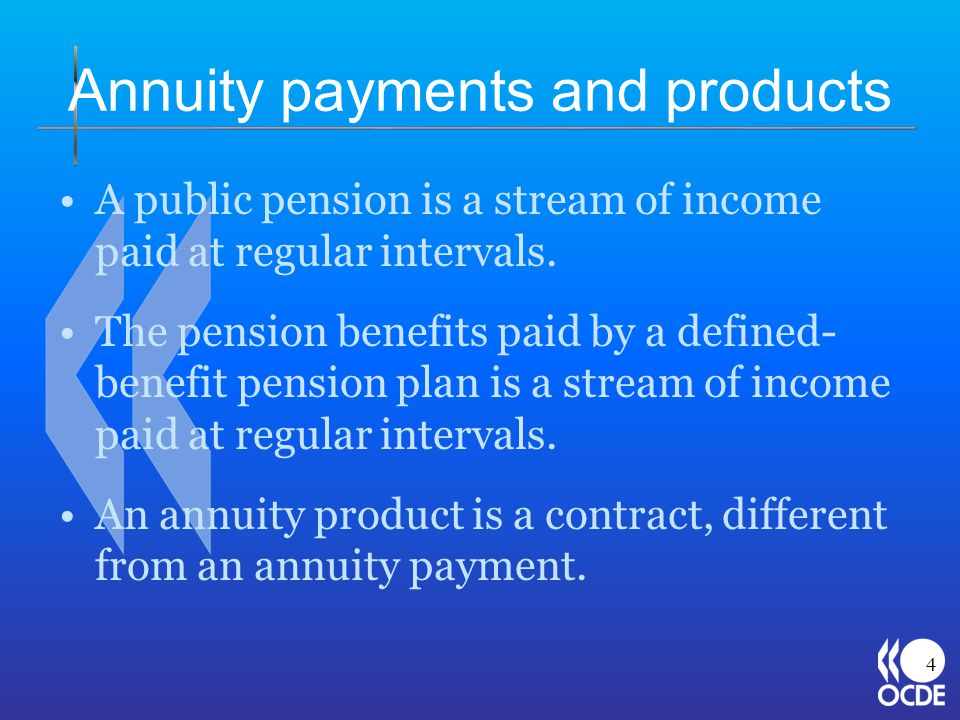 Annuity payments and products

• A public pension is a stream of income paid at regular intervals.

• The pension benefits paid by a defined-benefit pension plan is a stream of income paid at regular intervals.

• An annuity product is a contract, different from an annuity payment.

4

OCDE